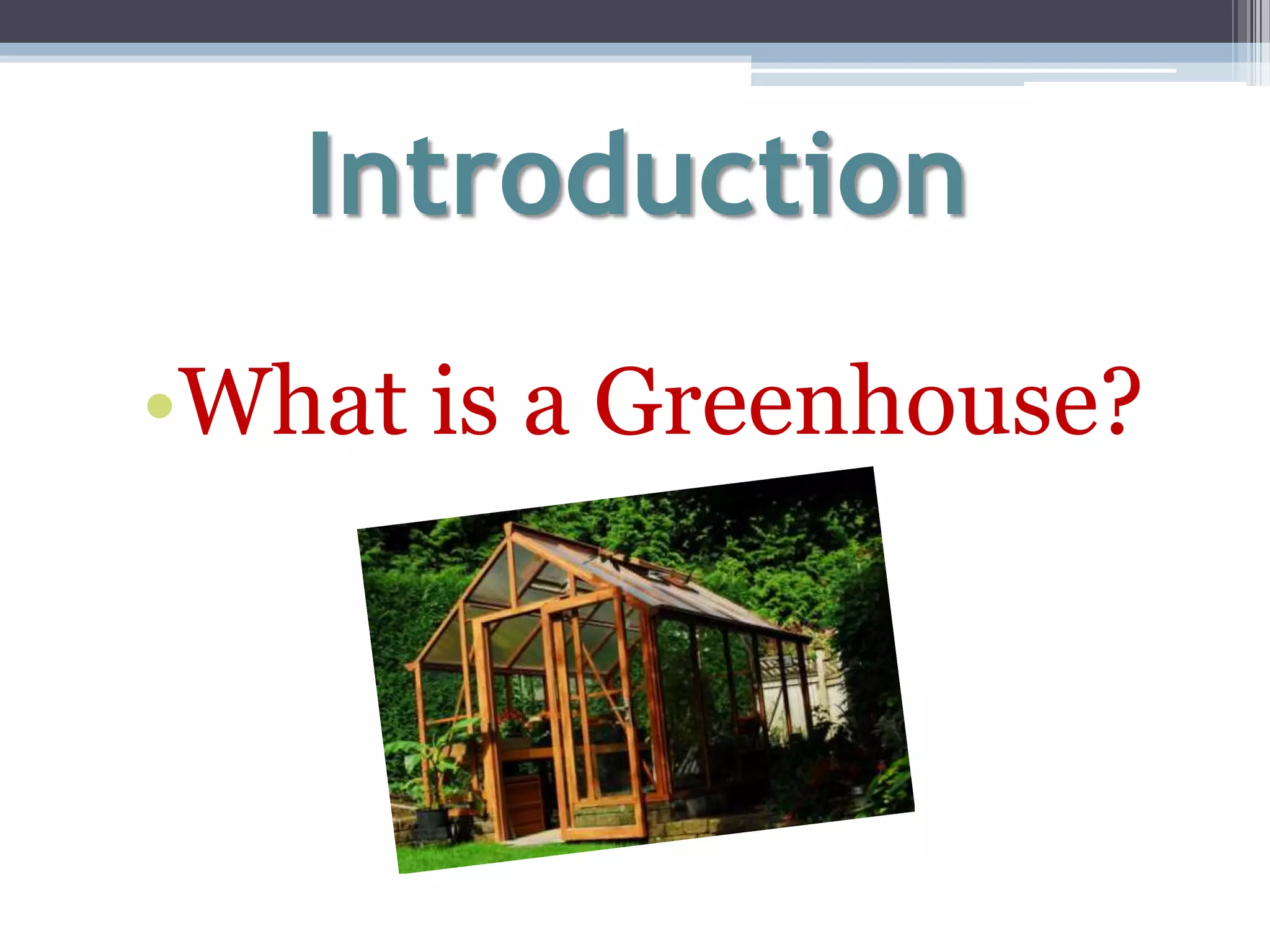 Introduction

• What is a Greenhouse?